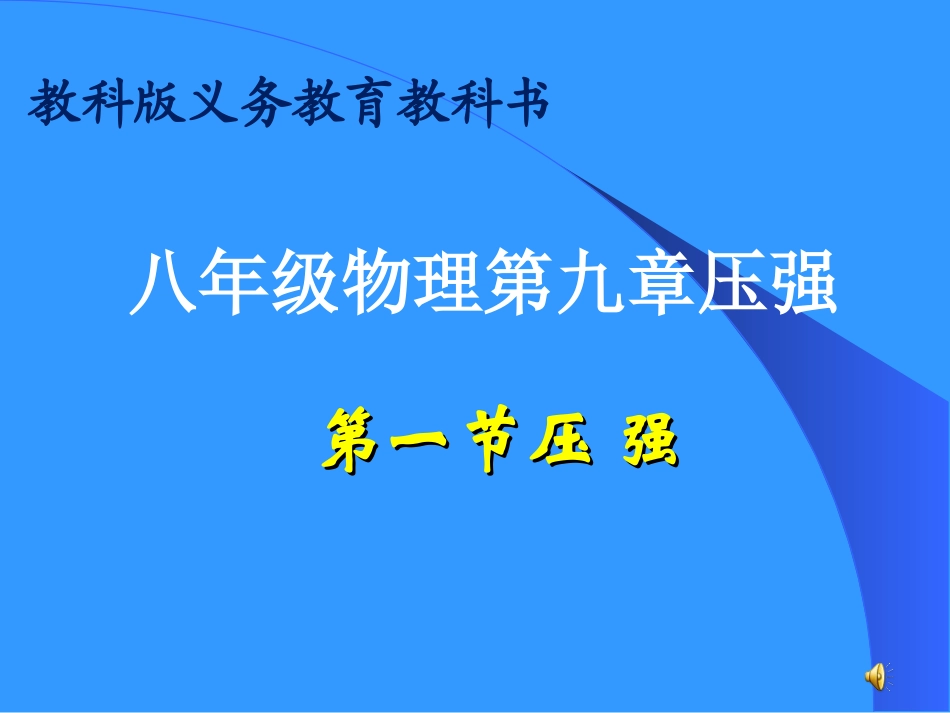 教科版义务教育教科书

八年级物理第九章压强

第一节压 强